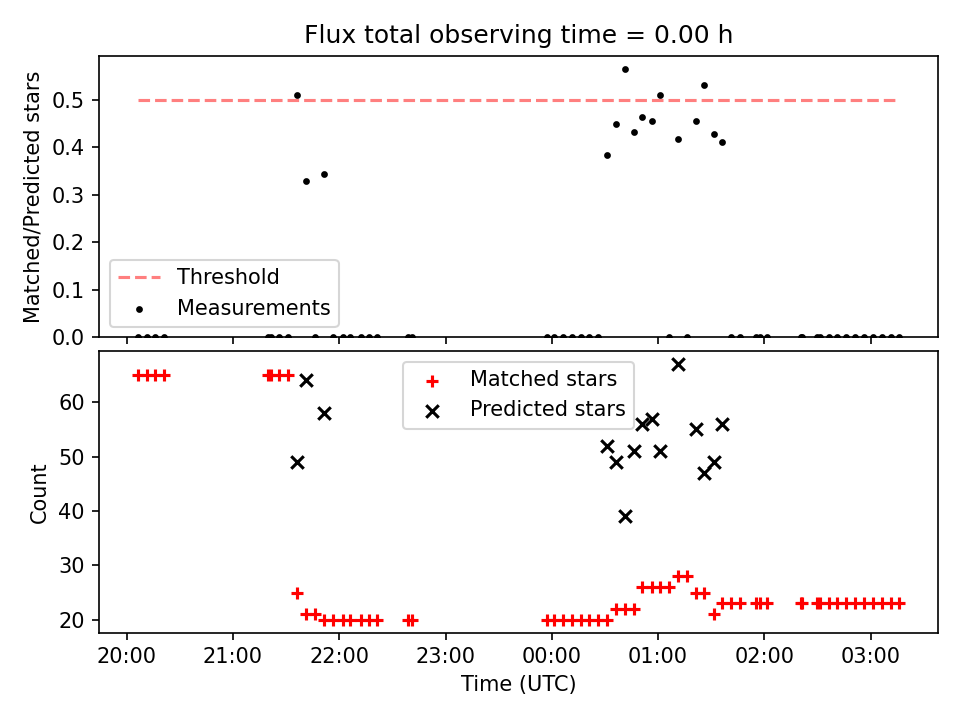 Flux total observing time = 0.00 h

Matched/Predicted stars

0.5
0.4
0.3
0.2
0.1
0.0

Threshold
Measurements

Count

60
50
40
30
20

Matched stars
Predicted stars

20:00 21:00 22:00 23:00 00:00 01:00 02:00 03:00

Time (UTC)